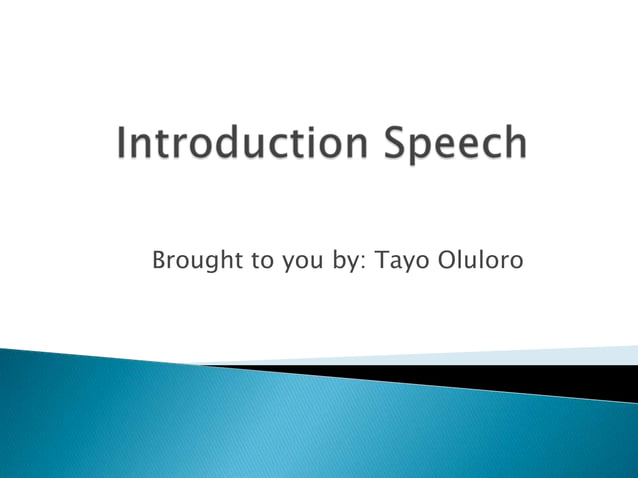 Introduction Speech

Brought to you by: Tayo Oluloro